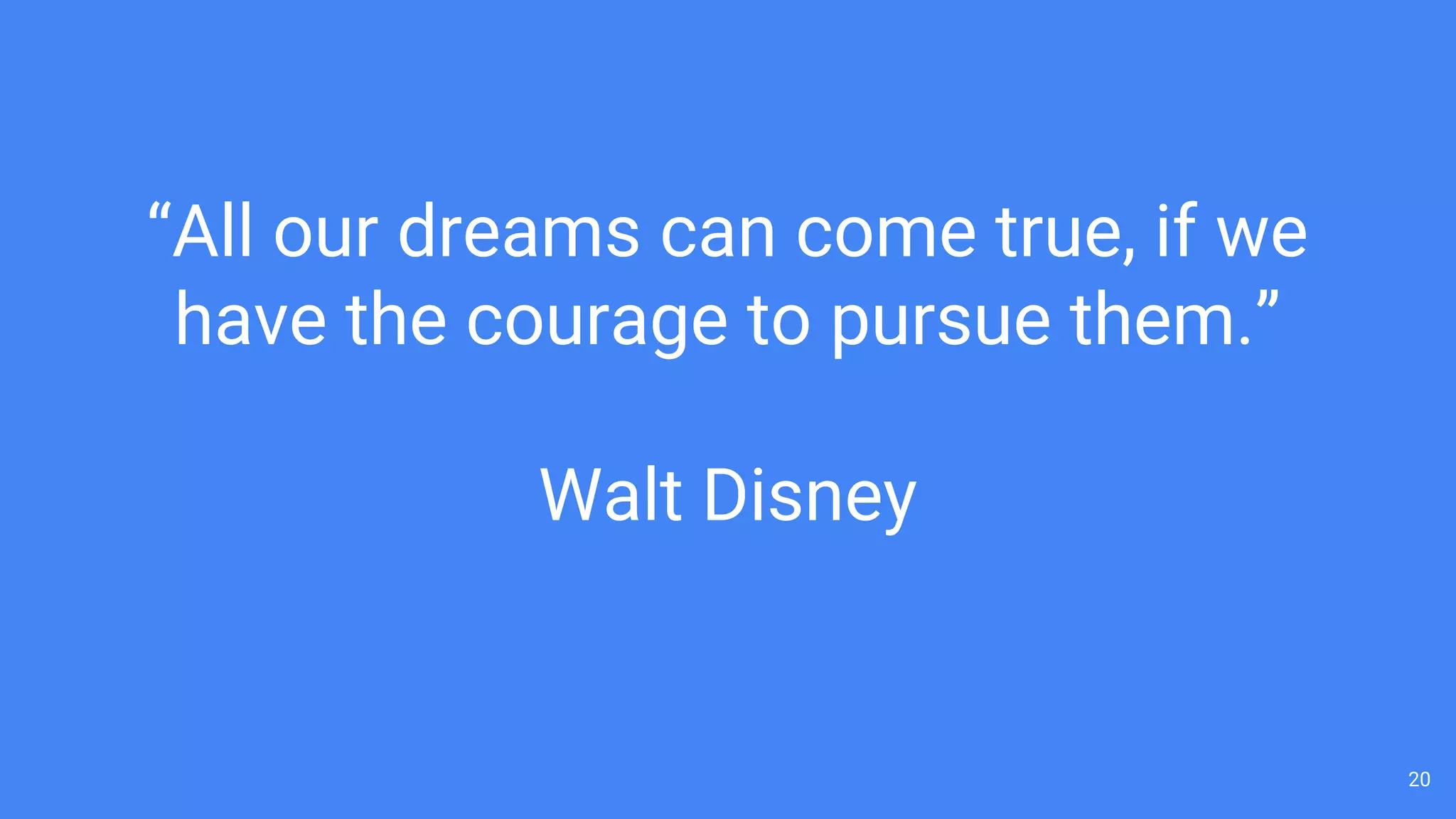 “All our dreams can come true, if we have the courage to pursue them.”

Walt Disney

20